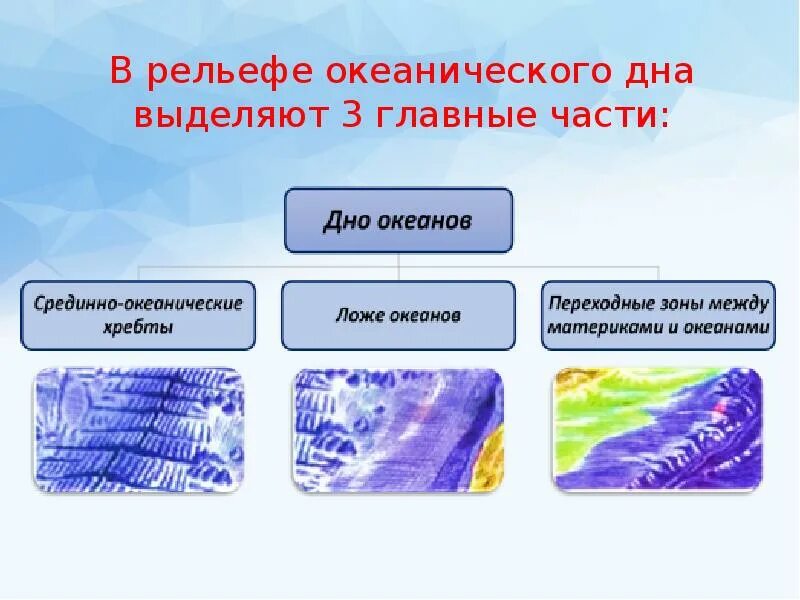 В рельефе океанического дна выделяют 3 главные части:

Дно океанов

Срединно-океанические хребты

Ложе океанов

Переходные зоны между материками и океанами